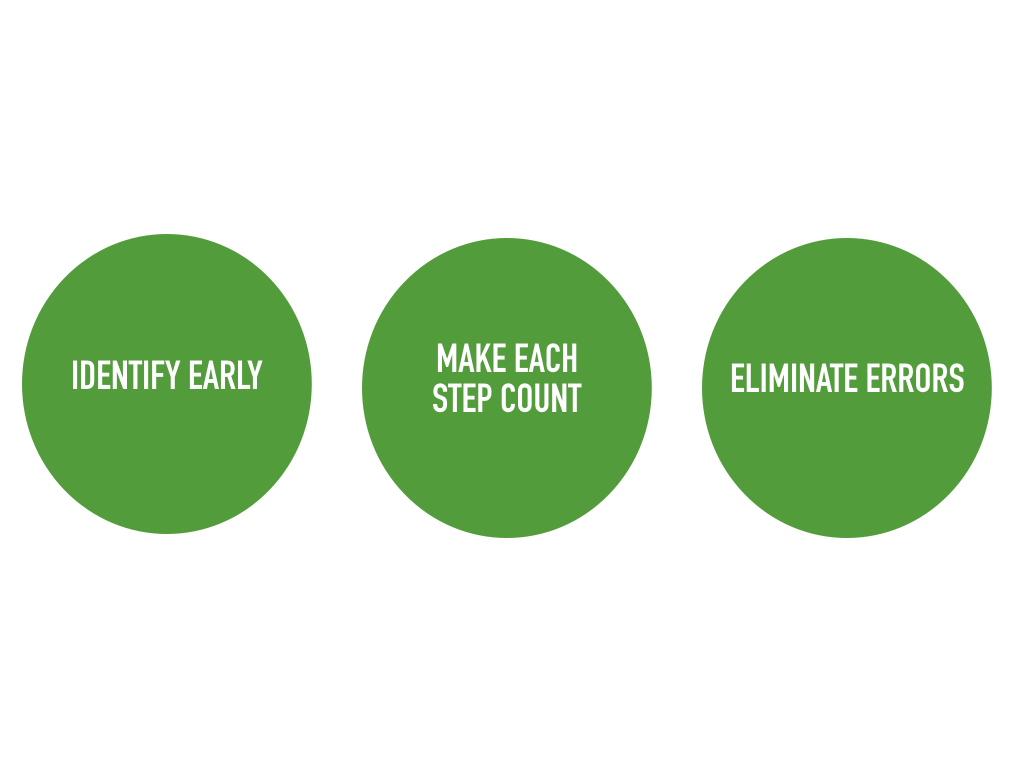 IDENTIFY EARLY

MAKE EACH STEP COUNT

ELIMINATE ERRORS